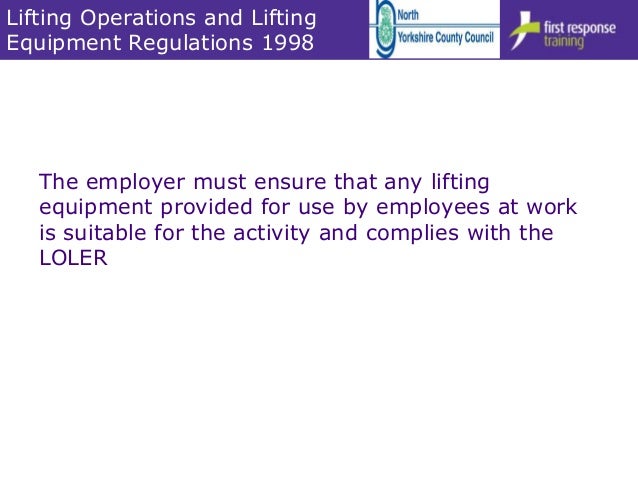 Lifting Operations and Lifting Equipment Regulations 1998

North Yorkshire County Council

first response training

The employer must ensure that any lifting equipment provided for use by employees at work is suitable for the activity and complies with the LOLER